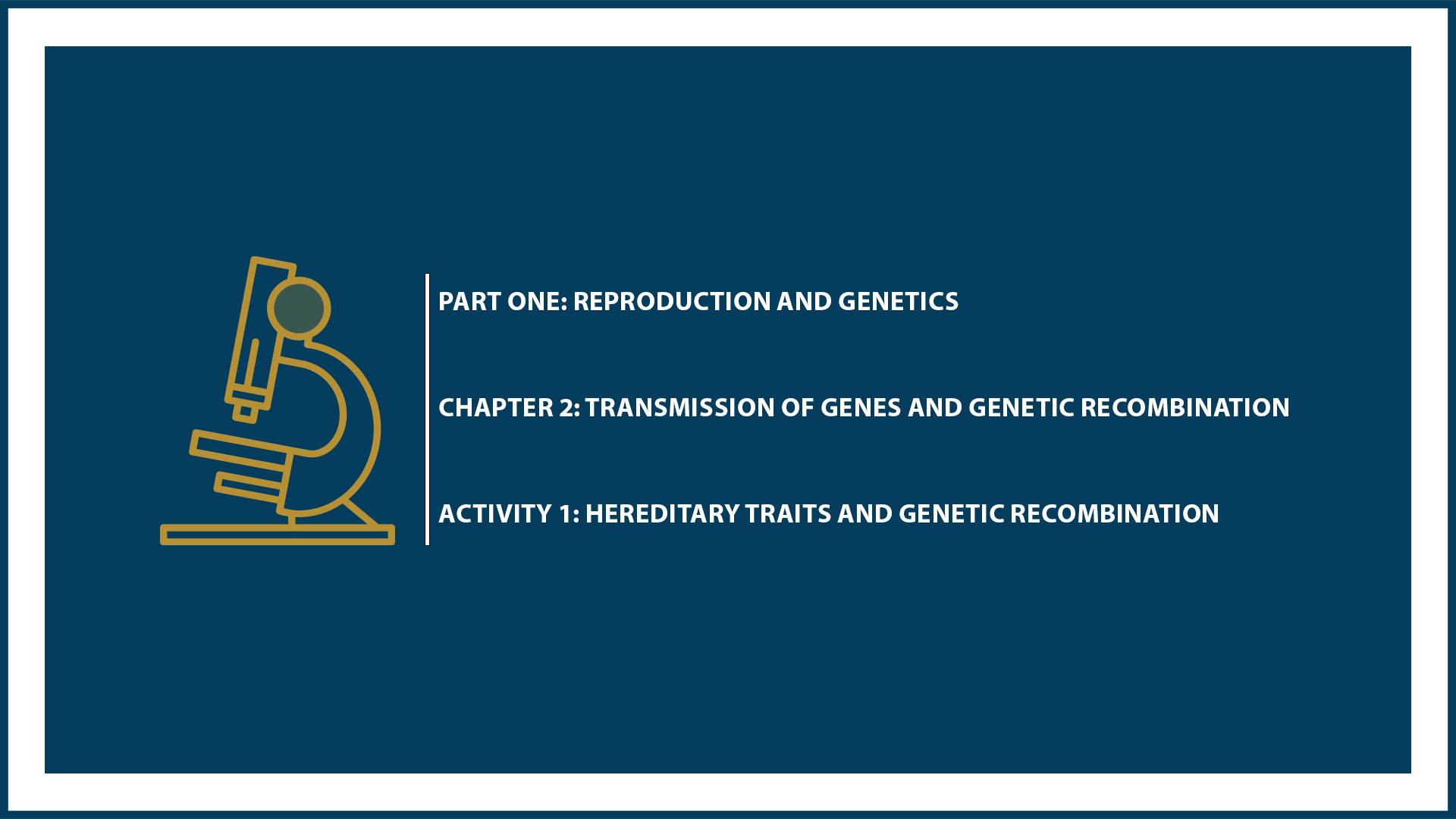 PART ONE: REPRODUCTION AND GENETICS

CHAPTER 2: TRANSMISSION OF GENES AND GENETIC RECOMBINATION

ACTIVITY 1: HEREDITARY TRAITS AND GENETIC RECOMBINATION